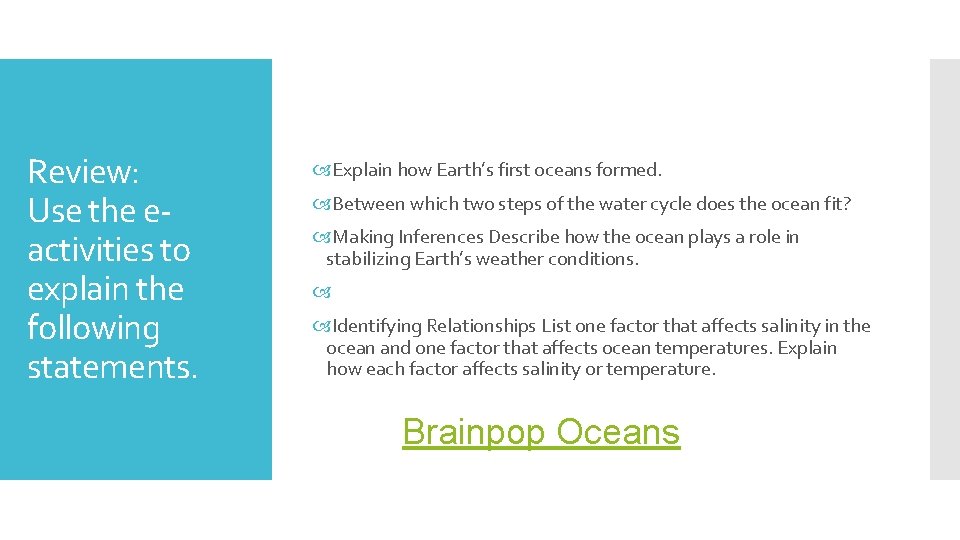 Review: Use the e-activities to explain the following statements.

Explain how Earth's first oceans formed.

Between which two steps of the water cycle does the ocean fit?

Making Inferences Describe how the ocean plays a role in stabilizing Earth's weather conditions.

Identifying Relationships List one factor that affects salinity in the ocean and one factor that affects ocean temperatures. Explain how each factor affects salinity or temperature.

Brainpop Oceans